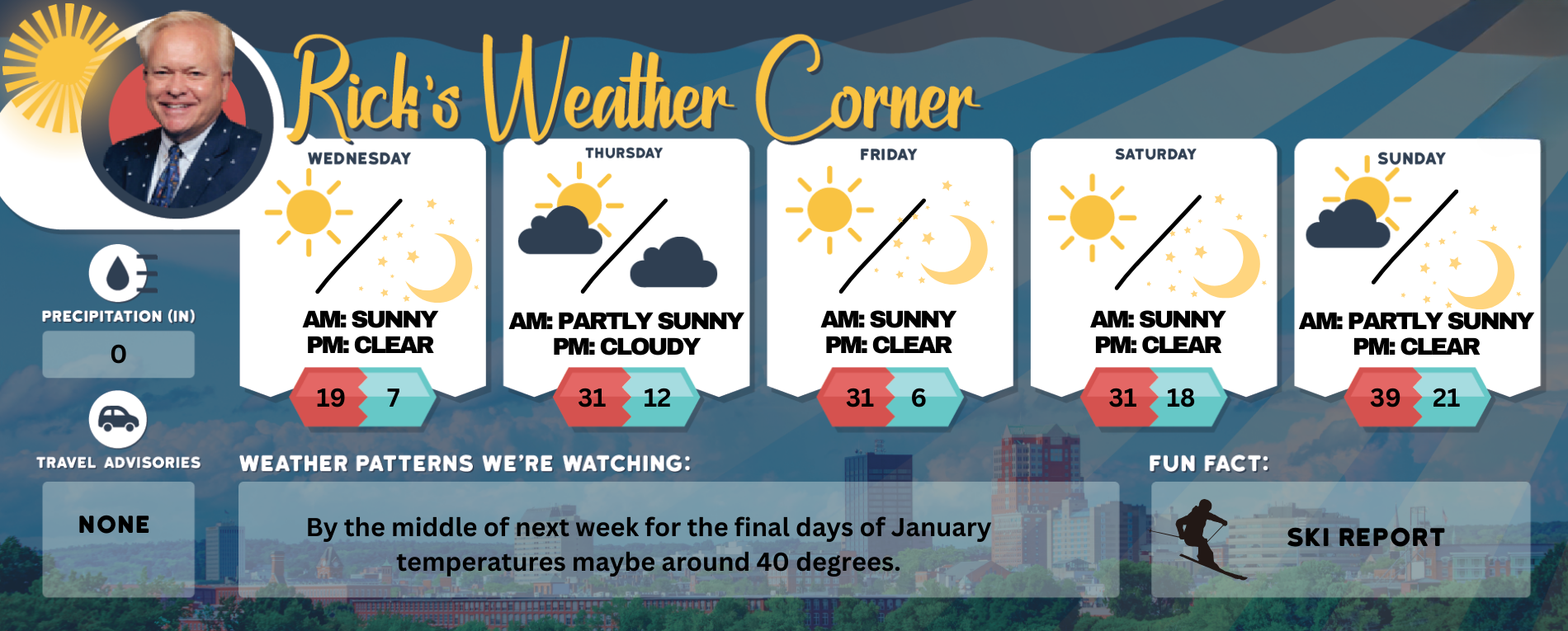 Rick's Weather Corner

PRECIPITATION (IN)
0

TRAVEL ADVISORIES
NONE

WEDNESDAY
AM: SUNNY
PM: CLEAR
19 7

THURSDAY
AM: PARTLY SUNNY
PM: CLOUDY
31 12

FRIDAY
AM: SUNNY
PM: CLEAR
31 6

SATURDAY
AM: SUNNY
PM: CLEAR
31 18

SUNDAY
AM: PARTLY SUNNY
PM: CLEAR
39 21

WEATHER PATTERNS WE'RE WATCHING:
By the middle of next week for the final days of January temperatures maybe around 40 degrees.

FUN FACT:
SKI REPORT